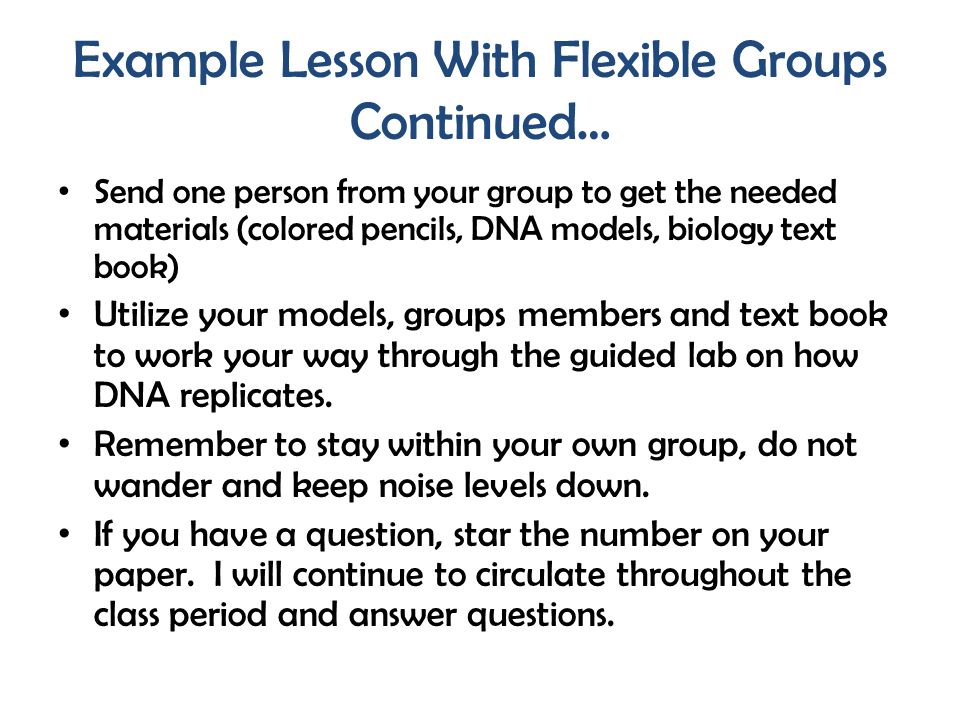 Example Lesson With Flexible Groups Continued…

• Send one person from your group to get the needed materials (colored pencils, DNA models, biology text book)

• Utilize your models, groups members and text book to work your way through the guided lab on how DNA replicates.

• Remember to stay within your own group, do not wander and keep noise levels down.

• If you have a question, star the number on your paper. I will continue to circulate throughout the class period and answer questions.